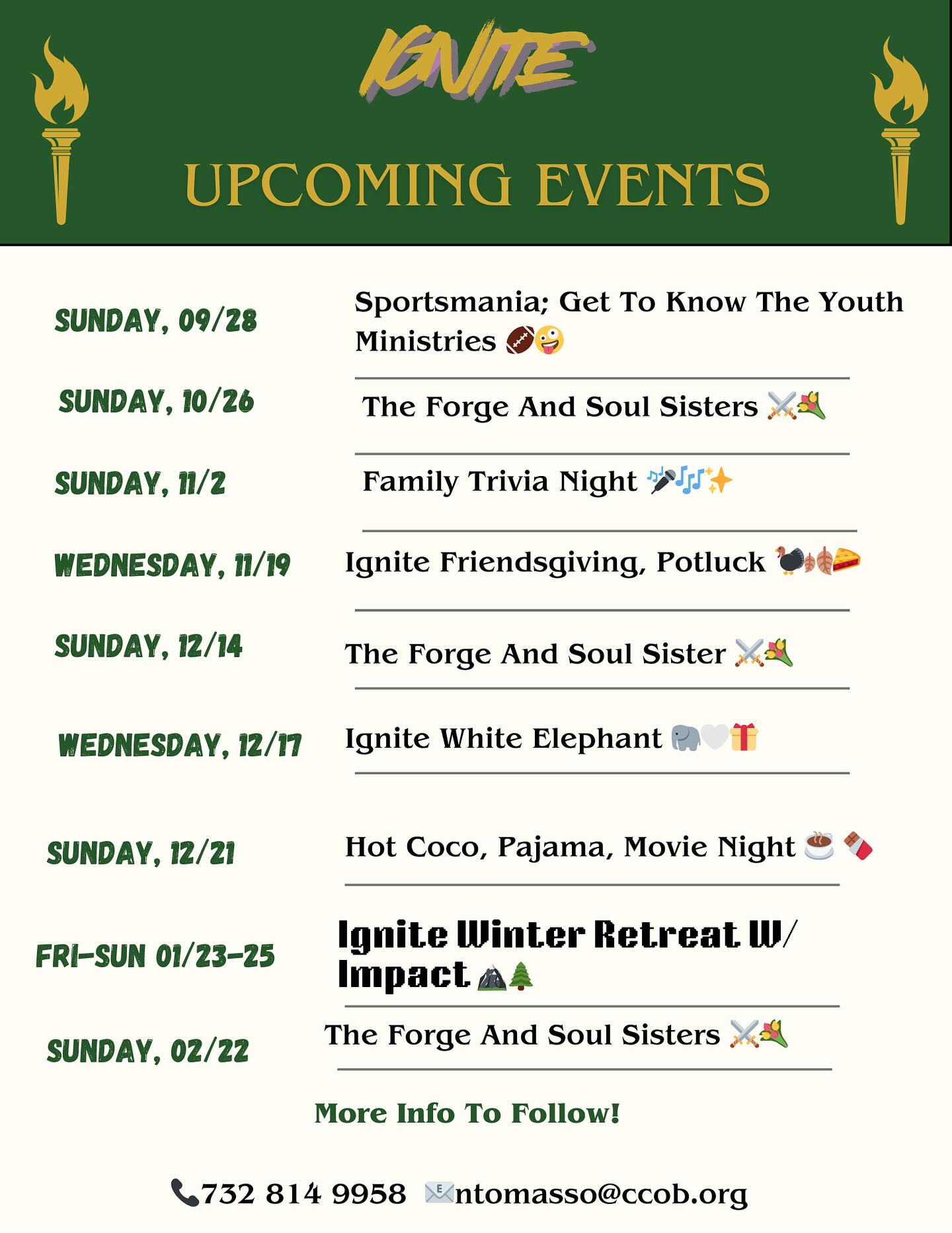 IGNITE

UPCOMING EVENTS

SUNDAY, 09/28

Sportsmania; Get To Know The Youth Ministries 🏈🤪

SUNDAY, 10/26

The Forge And Soul Sisters ⚔️💐

SUNDAY, 11/2

Family Trivia Night 🎤🎶✨

WEDNESDAY, 11/19

Ignite Friendsgiving, Potluck 🦃🍂🥧

SUNDAY, 12/14

The Forge And Soul Sister ⚔️💐

WEDNESDAY, 12/17

Ignite White Elephant 🐘🤍🎁

SUNDAY, 12/21

Hot Coco, Pajama, Movie Night ☕ 🍫

FRI-SUN 01/23-25

Ignite Winter Retreat W/ Impact 🏔️🌲

SUNDAY, 02/22

The Forge And Soul Sisters ⚔️💐

More Info To Follow!

📞732 814 9958 📧ntomasso@ccob.org